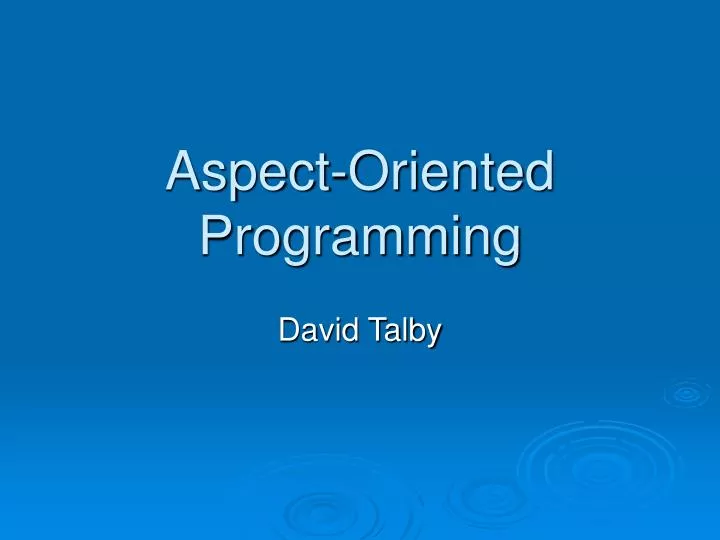 Aspect-Oriented Programming

David Talby